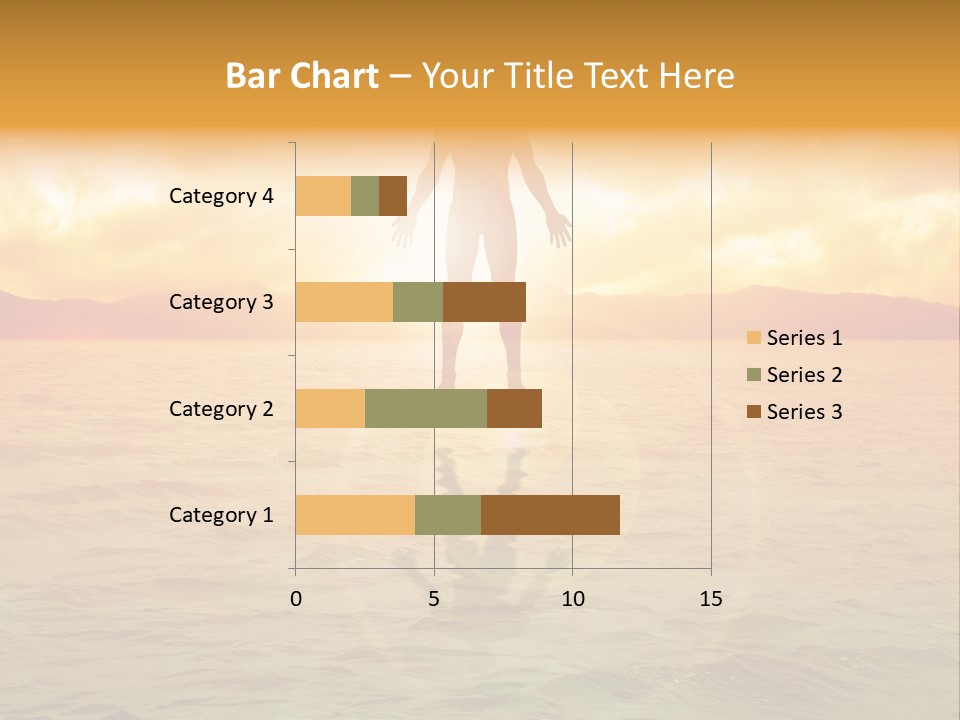 Bar Chart – Your Title Text Here

Category 4
Category 3
Category 2
Category 1

0 5 10 15

Series 1
Series 2
Series 3